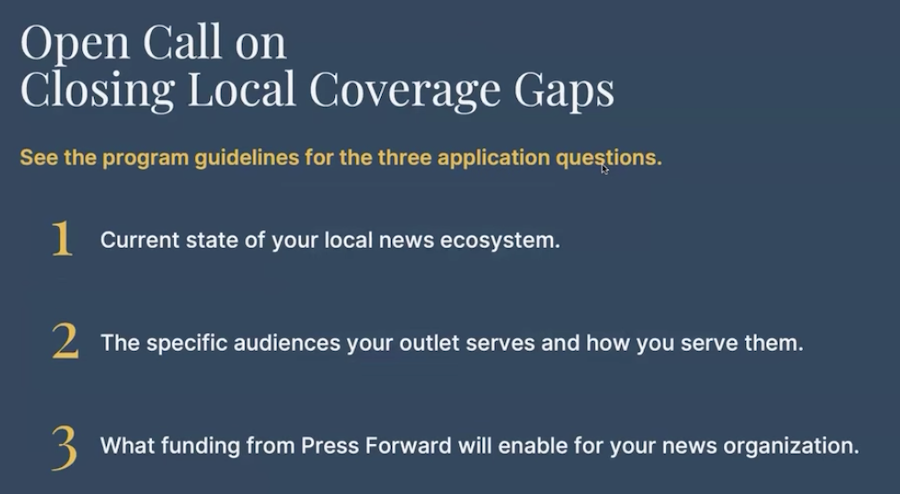 Open Call on
Closing Local Coverage Gaps

See the program guidelines for the three application questions.

1 Current state of your local news ecosystem.

2 The specific audiences your outlet serves and how you serve them.

3 What funding from Press Forward will enable for your news organization.